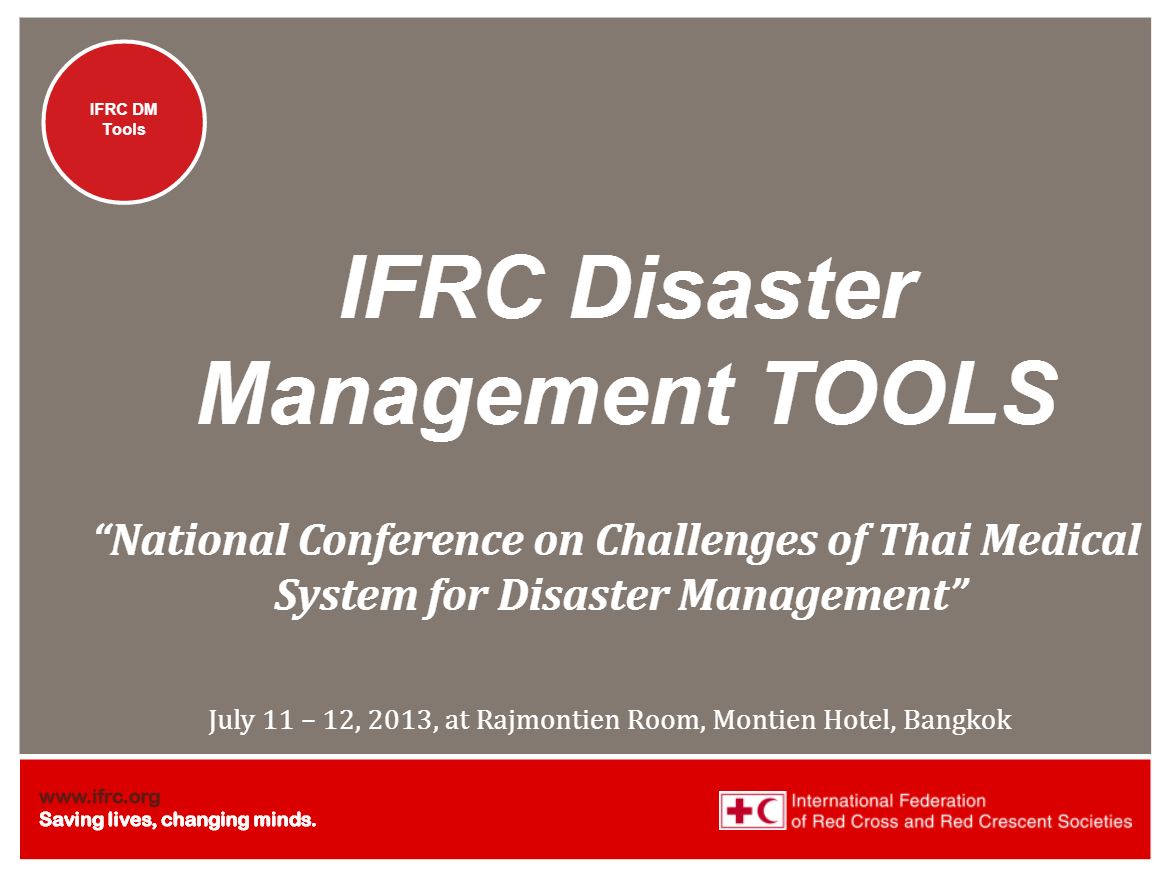 IFRC DM Tools

IFRC Disaster Management TOOLS

“National Conference on Challenges of Thai Medical System for Disaster Management”

July 11 – 12, 2013, at Rajmontien Room, Montien Hotel, Bangkok

www.ifrc.org
Saving lives, changing minds.

International Federation of Red Cross and Red Crescent Societies